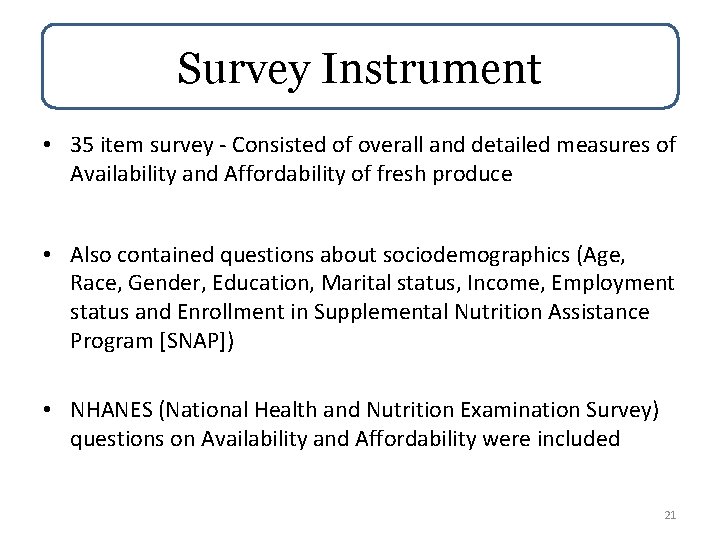 Survey Instrument

• 35 item survey - Consisted of overall and detailed measures of Availability and Affordability of fresh produce

• Also contained questions about sociodemographics (Age, Race, Gender, Education, Marital status, Income, Employment status and Enrollment in Supplemental Nutrition Assistance Program [SNAP])

• NHANES (National Health and Nutrition Examination Survey) questions on Availability and Affordability were included

21